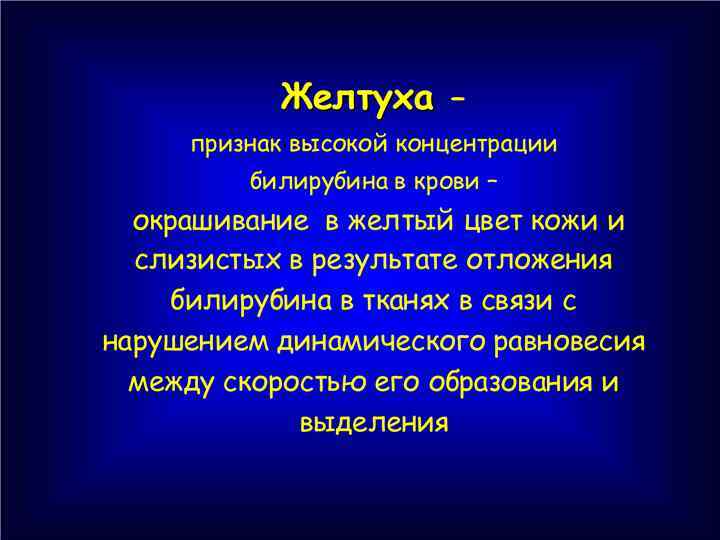 Желтуха –

признак высокой концентрации билирубина в крови –

окрашивание в желтый цвет кожи и слизистых в результате отложения билирубина в тканях в связи с нарушением динамического равновесия между скоростью его образования и выделения